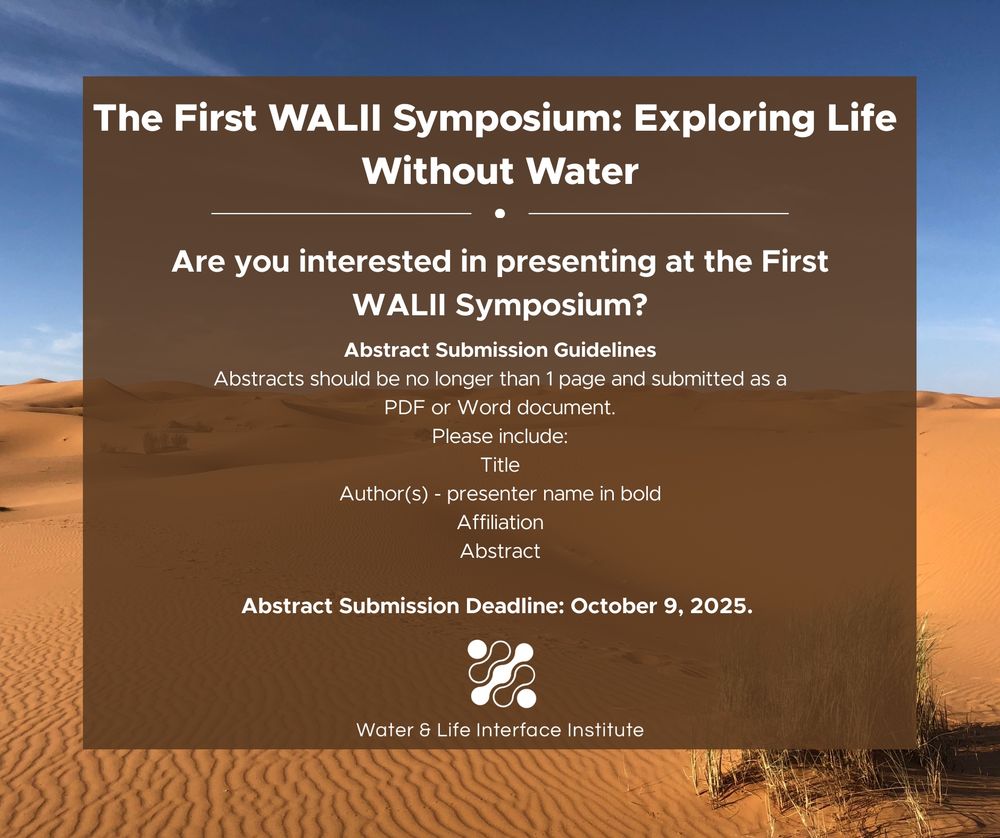 The First WALII Symposium: Exploring Life Without Water

Are you interested in presenting at the First WALII Symposium?

Abstract Submission Guidelines
Abstracts should be no longer than 1 page and submitted as a PDF or Word document.
Please include:
Title
Author(s) - presenter name in bold
Affiliation
Abstract

Abstract Submission Deadline: October 9, 2025.

Water & Life Interface Institute